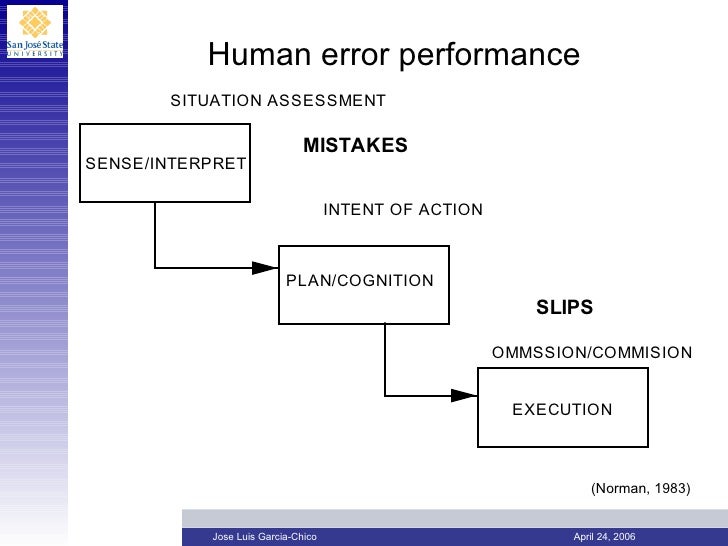 San José State
UNIVERSITY

Human error performance

SITUATION ASSESSMENT

SENSE/INTERPRET

MISTAKES

INTENT OF ACTION

PLAN/COGNITION

SLIPS

OMMSSION/COMMISION

EXECUTION

(Norman, 1983)

Jose Luis Garcia-Chico

April 24, 2006